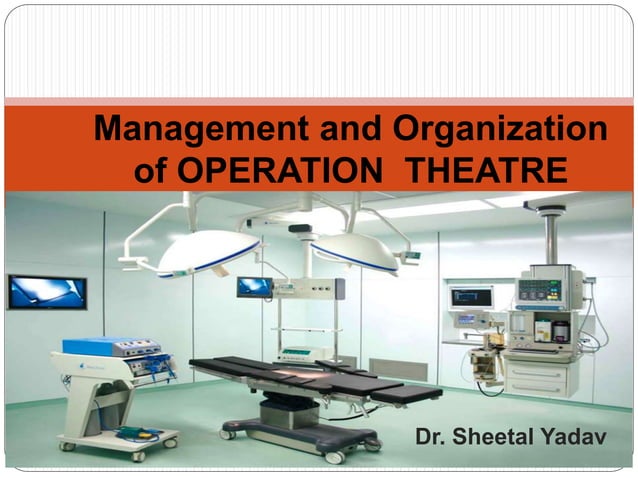 Management and Organization of OPERATION THEATRE

Dr. Sheetal Yadav